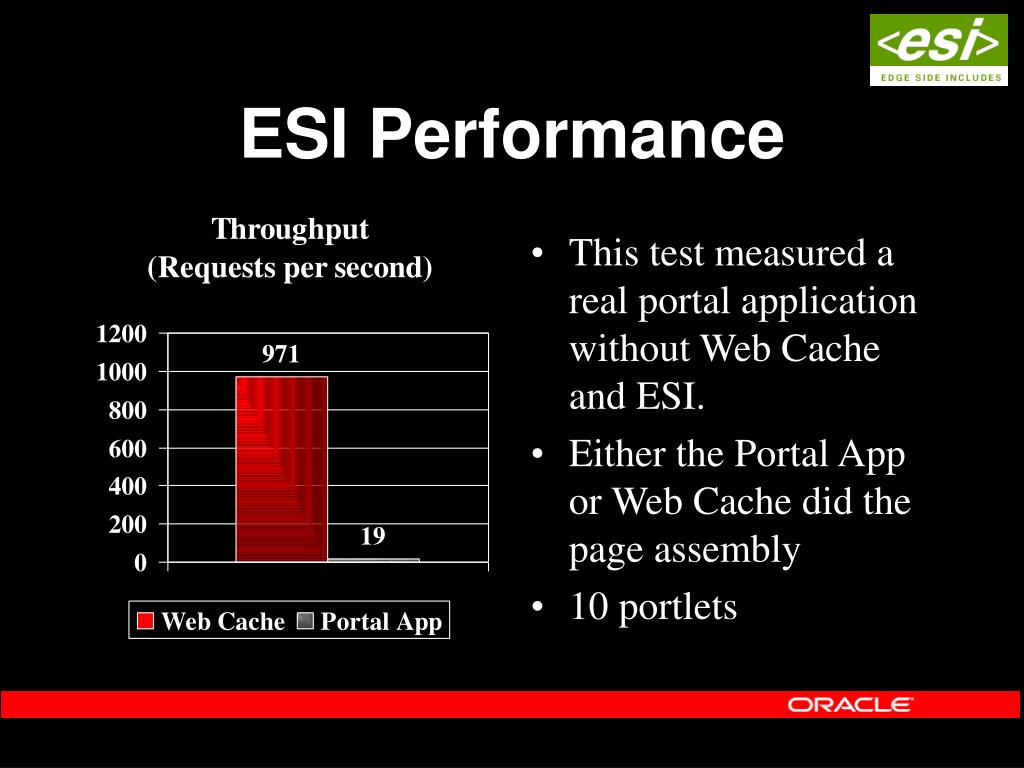 <esi>
EDGE SIDE INCLUDES

ESI Performance

Throughput
(Requests per second)

1200
1000
800
600
400
200
0

971

19

Web Cache
Portal App

• This test measured a real portal application without Web Cache and ESI.
• Either the Portal App or Web Cache did the page assembly
• 10 portlets

ORACLE